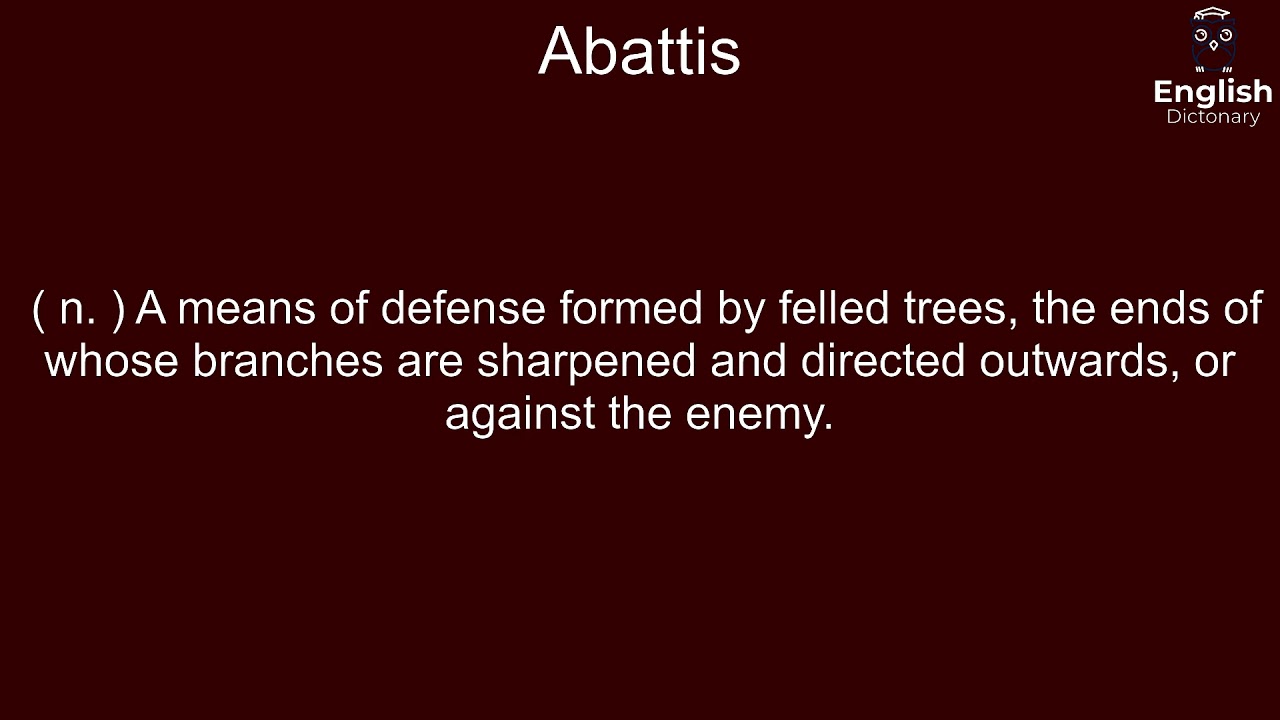 Abattis

English
Dictonary

( n. ) A means of defense formed by felled trees, the ends of whose branches are sharpened and directed outwards, or against the enemy.